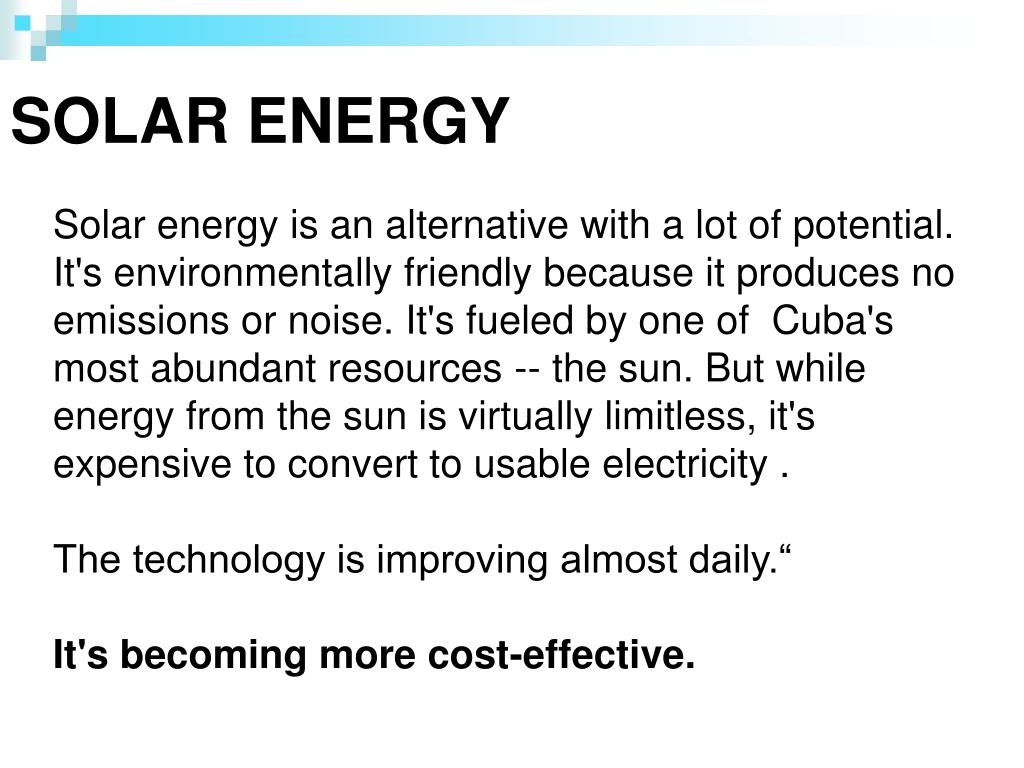 SOLAR ENERGY

Solar energy is an alternative with a lot of potential. It's environmentally friendly because it produces no emissions or noise. It's fueled by one of Cuba's most abundant resources -- the sun. But while energy from the sun is virtually limitless, it's expensive to convert to usable electricity .

The technology is improving almost daily.“

It's becoming more cost-effective.